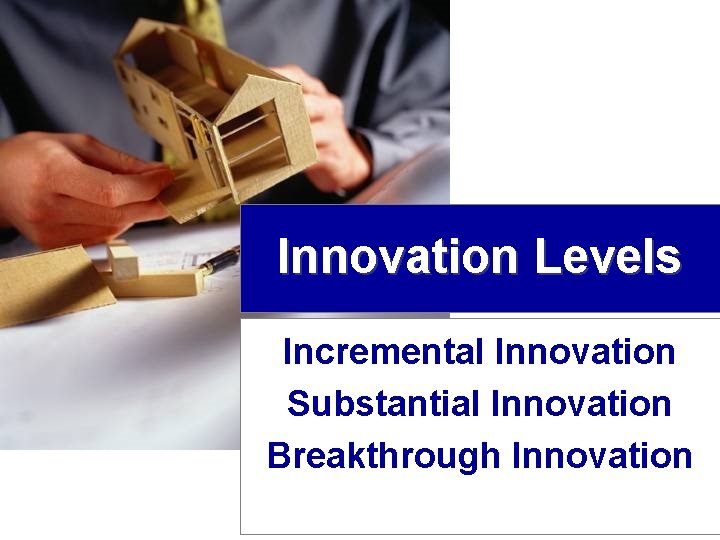 Innovation Levels

Incremental Innovation
Substantial Innovation
Breakthrough Innovation